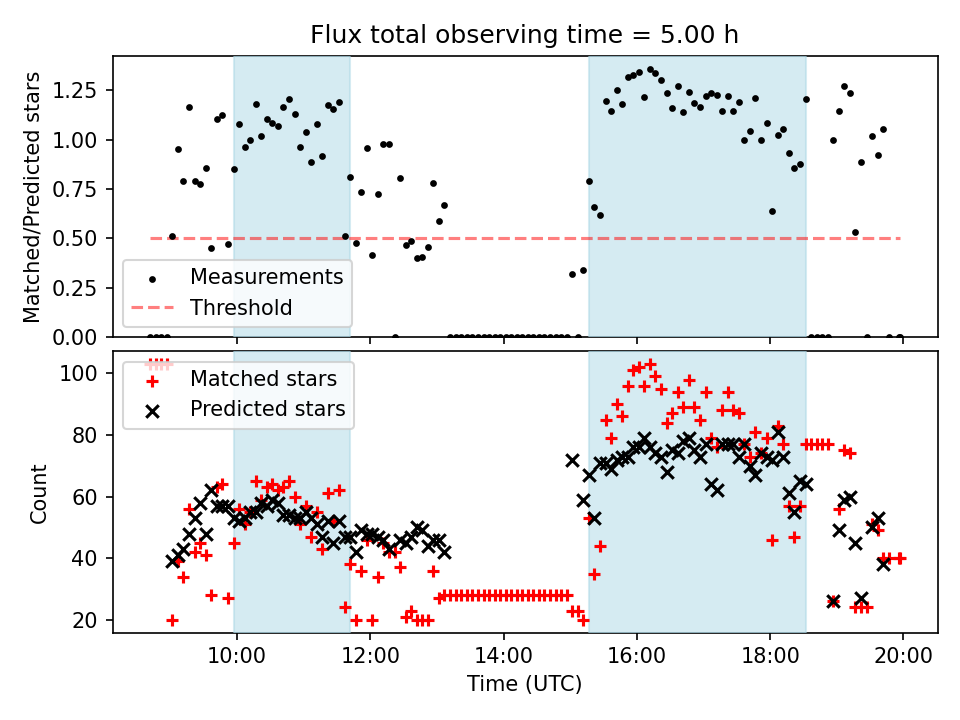 Flux total observing time = 5.00 h

Matched/Predicted stars

1.25
1.00
0.75
0.50
0.25
0.00

Measurements
Threshold

Count

100
80
60
40
20

Matched stars
Predicted stars

10:00
12:00
14:00
16:00
18:00
20:00

Time (UTC)